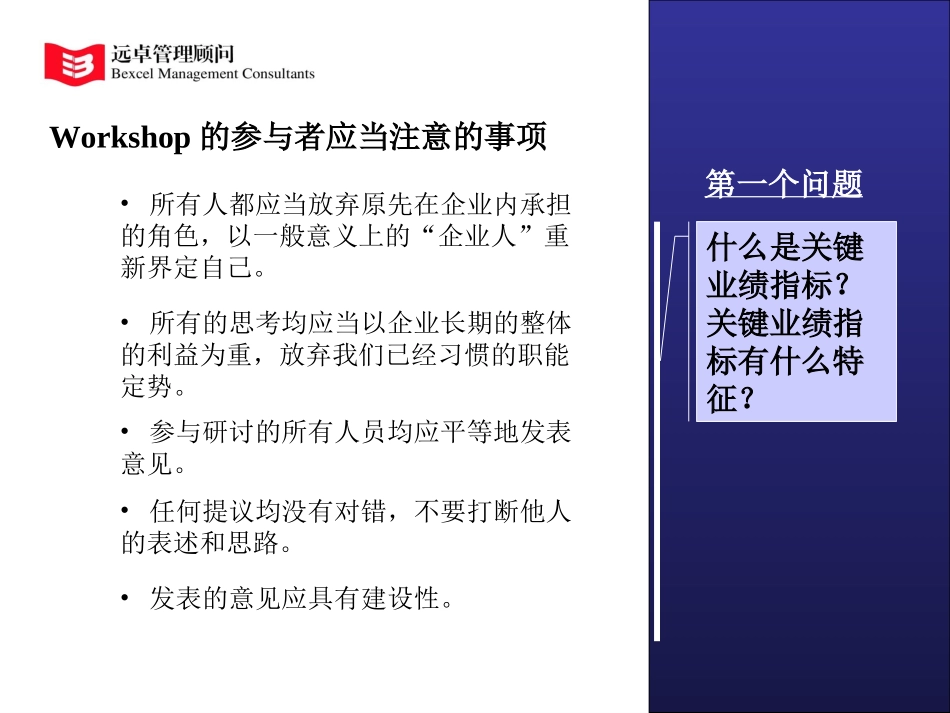 远卓管理顾问
Bexcel Management Consultants

Workshop 的参与者应当注意的事项

• 所有人都应当放弃原先在企业内承担的角色，以一般意义上的“企业人”重新界定自己。

• 所有的思考均应当以企业长期的整体的利益为重，放弃我们已经习惯的职能定势。

• 参与研讨的所有人员均应平等地发表意见。

• 任何提议均没有对错，不要打断他人的表述和思路。

• 发表的意见应具有建设性。

第一个问题

什么是关键业绩指标？关键业绩指标有什么特征？